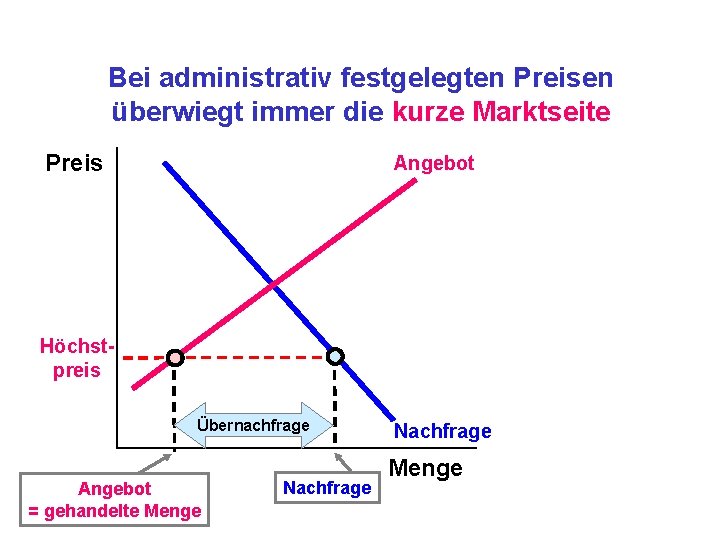 Bei administrativ festgelegten Preisen überwiegt immer die kurze Marktseite

Preis

Angebot

Höchstpreis

Übernachfrage

Nachfrage

Menge

Angebot
= gehandelte Menge

Nachfrage